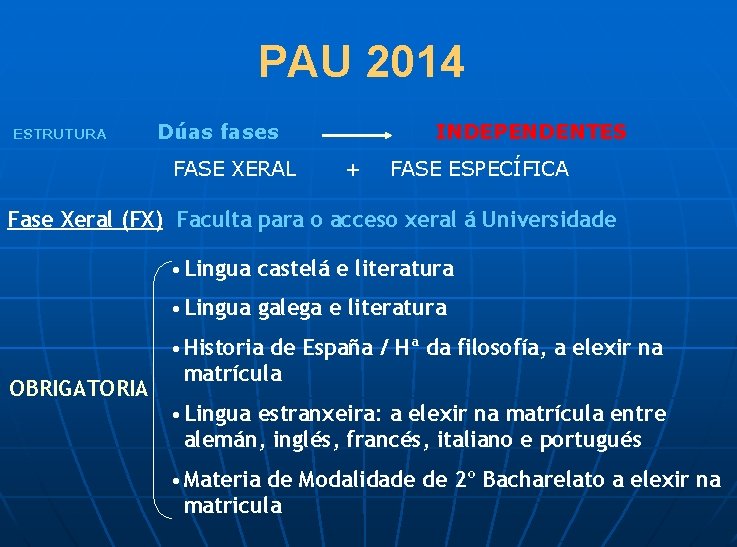 PAU 2014

ESTRUTURA Dúas fases INDEPENDENTES

FASE XERAL + FASE ESPECÍFICA

Fase Xeral (FX) Faculta para o acceso xeral á Universidade

OBRIGATORIA

• Lingua castelá e literatura

• Lingua galega e literatura

• Historia de España / Hª da filosofía, a elexir na matrícula

• Lingua estranxeira: a elexir na matrícula entre alemán, inglés, francés, italiano e portugués

• Materia de Modalidade de 2º Bacharelato a elexir na matricula